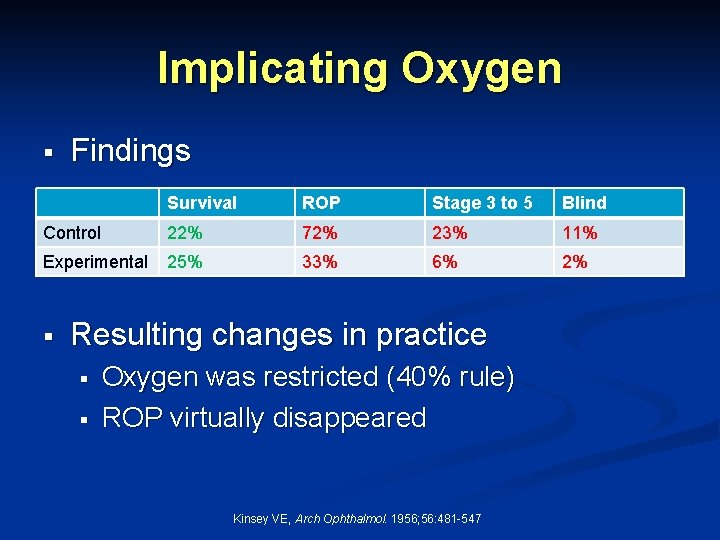 Implicating Oxygen

▪ Findings

| | Survival | ROP | Stage 3 to 5 | Blind |
|---|---|---|---|---|
| Control | 22% | 72% | 23% | 11% |
| Experimental | 25% | 33% | 6% | 2% |

▪ Resulting changes in practice
▪ Oxygen was restricted (40% rule)
▪ ROP virtually disappeared

Kinsey VE, Arch Ophthalmol. 1956;56:481-547